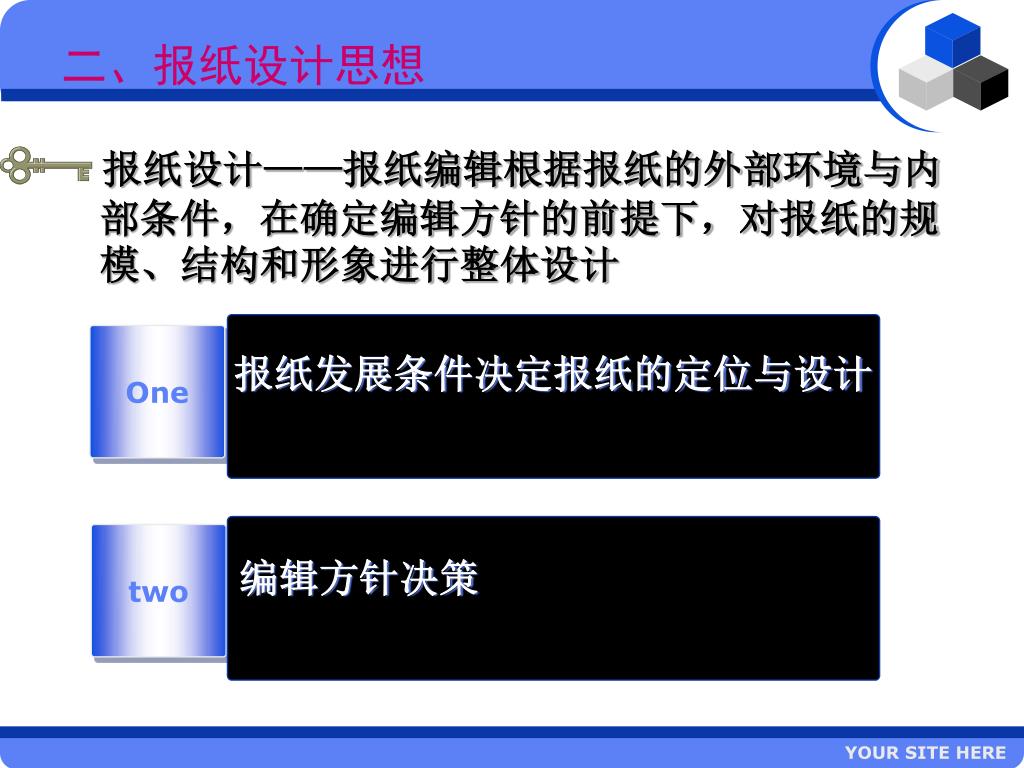 二、报纸设计思想

报纸设计——报纸编辑根据报纸的外部环境与内部条件，在确定编辑方针的前提下，对报纸的规模、结构和形象进行整体设计

One

报纸发展条件决定报纸的定位与设计

two

编辑方针决策

YOUR SITE HERE